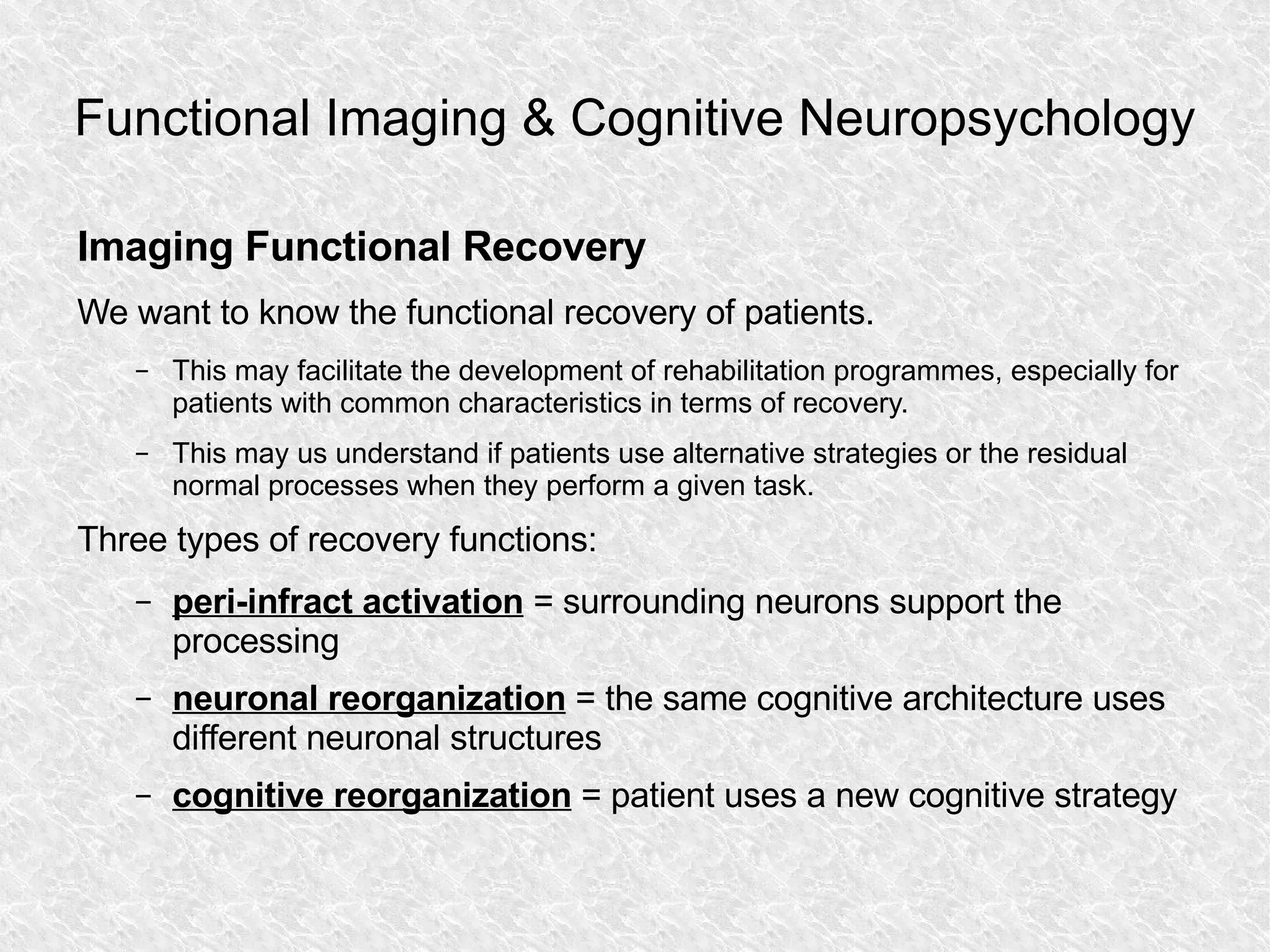 Functional Imaging & Cognitive Neuropsychology

Imaging Functional Recovery

We want to know the functional recovery of patients.

– This may facilitate the development of rehabilitation programmes, especially for patients with common characteristics in terms of recovery.

– This may us understand if patients use alternative strategies or the residual normal processes when they perform a given task.

Three types of recovery functions:

– peri-infract activation = surrounding neurons support the processing

– neuronal reorganization = the same cognitive architecture uses different neuronal structures

– cognitive reorganization = patient uses a new cognitive strategy